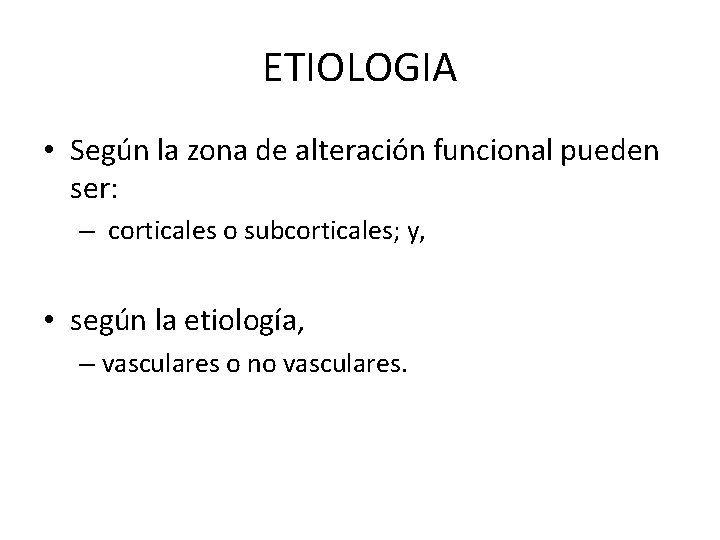 ETIOLOGIA

• Según la zona de alteración funcional pueden ser:
– corticales o subcorticales; y,

• según la etiología,
– vasculares o no vasculares.